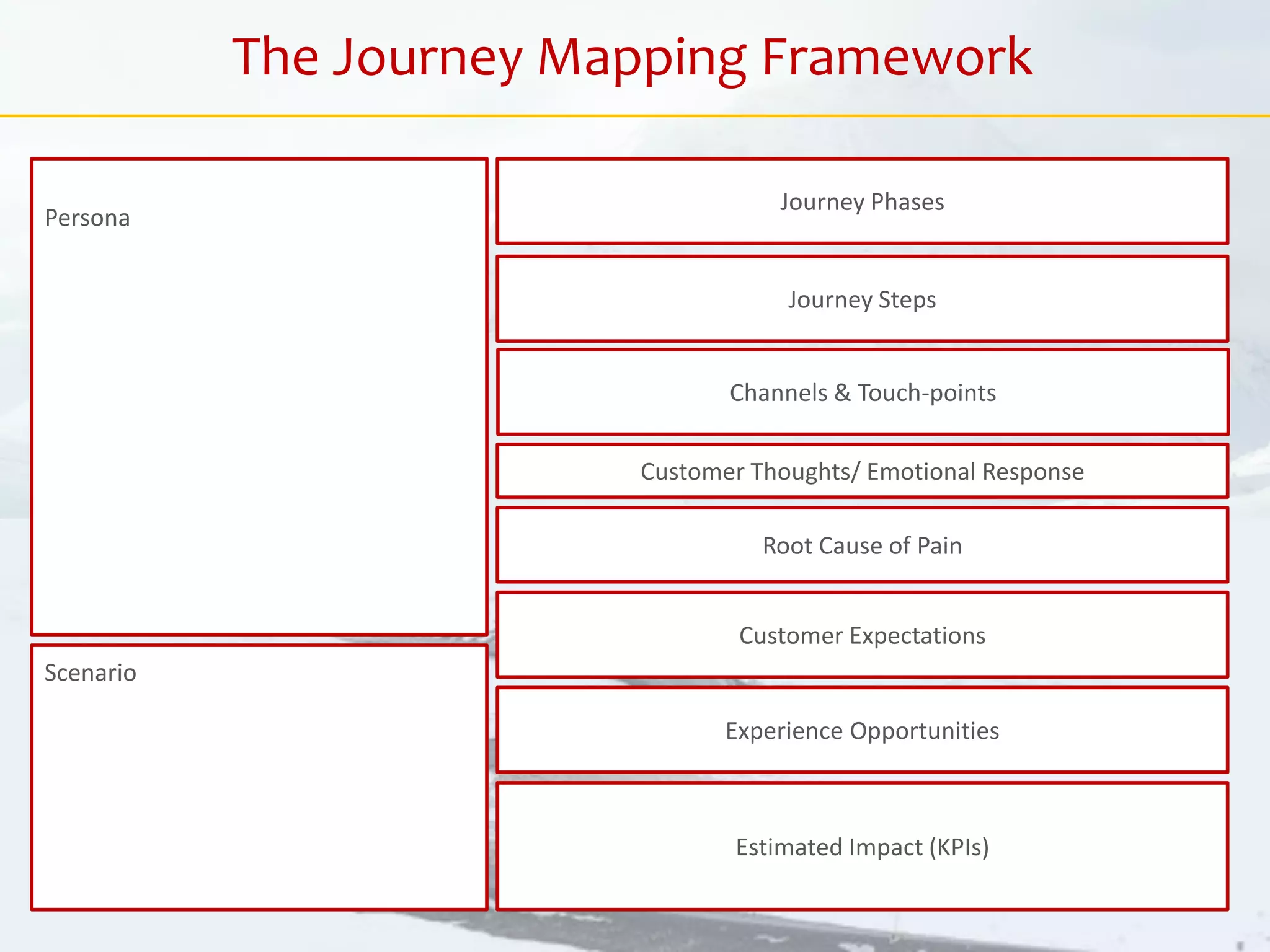 The Journey Mapping Framework

Persona

Scenario

Journey Phases

Journey Steps

Channels & Touch-points

Customer Thoughts/ Emotional Response

Root Cause of Pain

Customer Expectations

Experience Opportunities

Estimated Impact (KPIs)